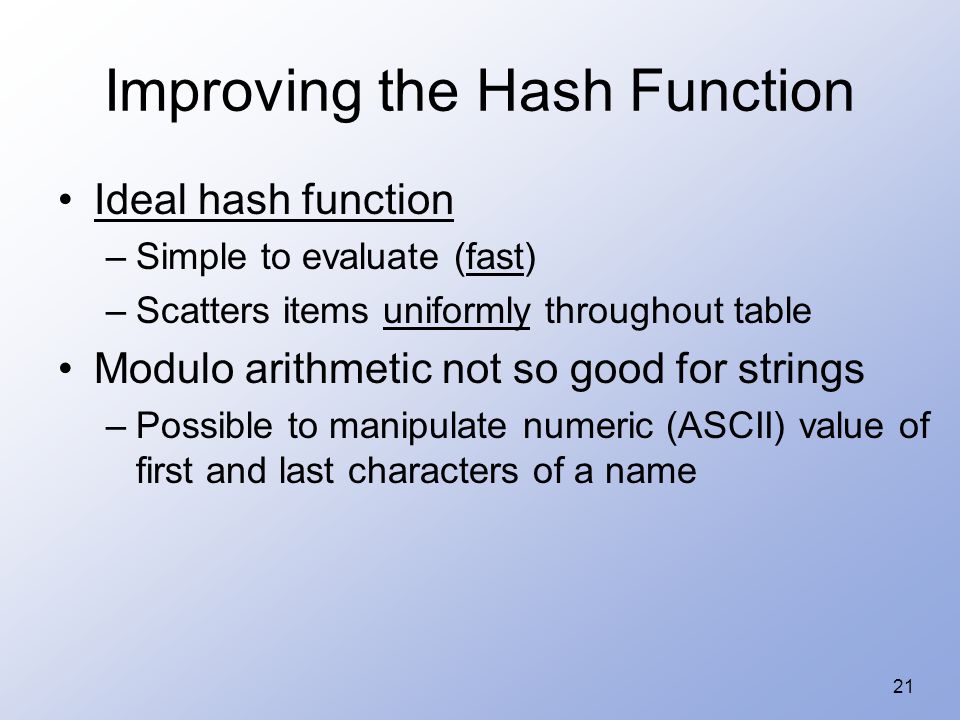 Improving the Hash Function

• Ideal hash function
– Simple to evaluate (fast)
– Scatters items uniformly throughout table

• Modulo arithmetic not so good for strings
– Possible to manipulate numeric (ASCII) value of first and last characters of a name

21